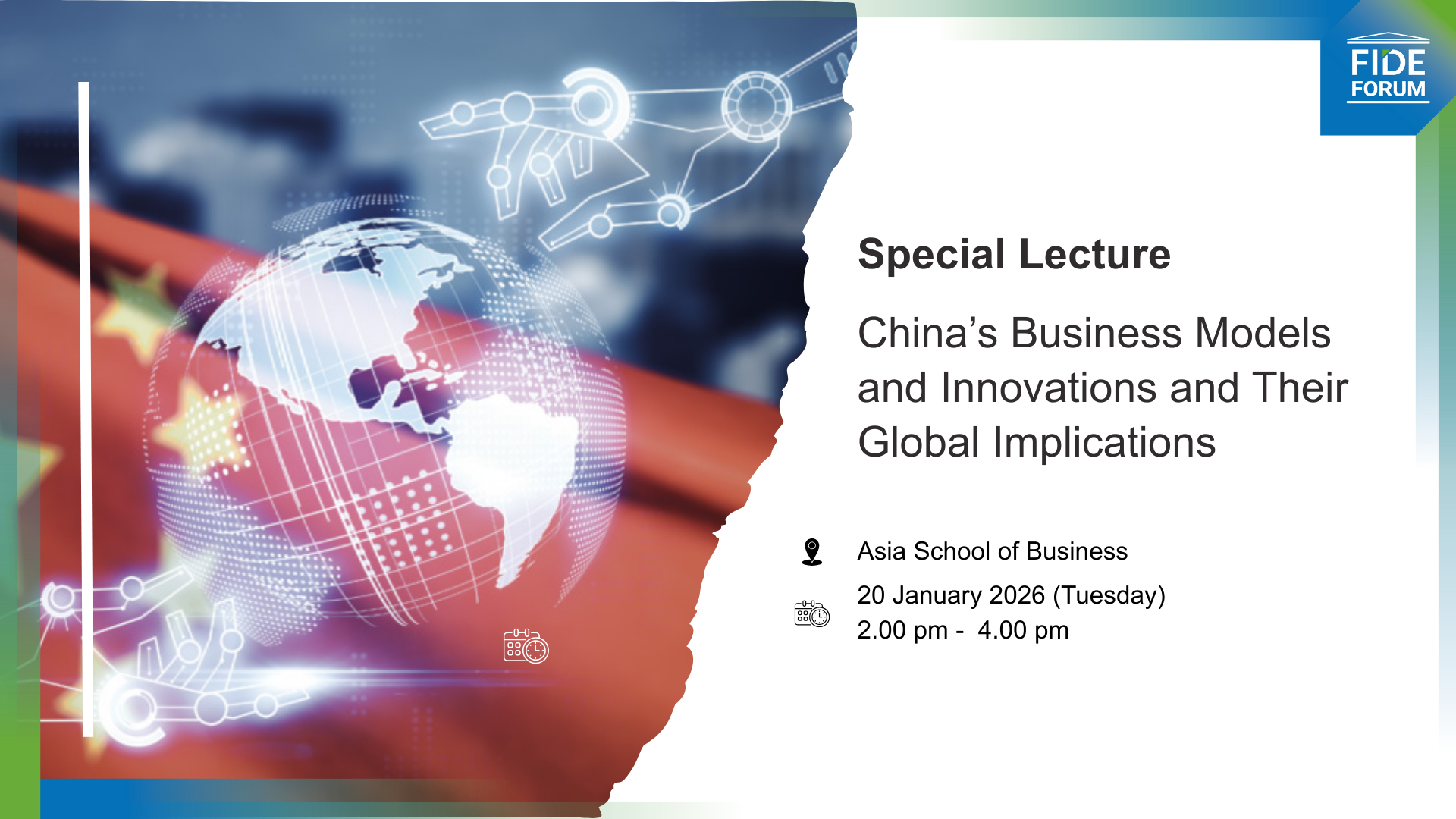 FIDE FORUM

Special Lecture

China's Business Models and Innovations and Their Global Implications

Asia School of Business

20 January 2026 (Tuesday)
2.00 pm - 4.00 pm